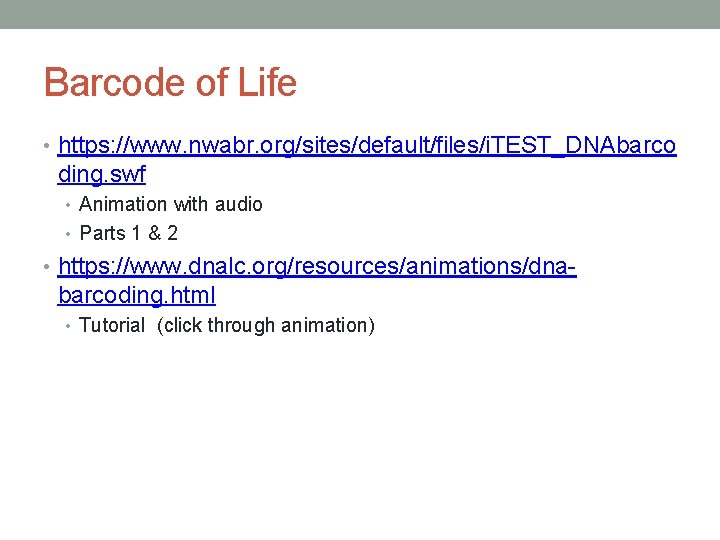 Barcode of Life

• https://www.nwabr.org/sites/default/files/iTEST_DNAbarcoding.swf
  • Animation with audio
  • Parts 1 & 2
• https://www.dnalc.org/resources/animations/dna-barcoding.html
  • Tutorial  (click through animation)